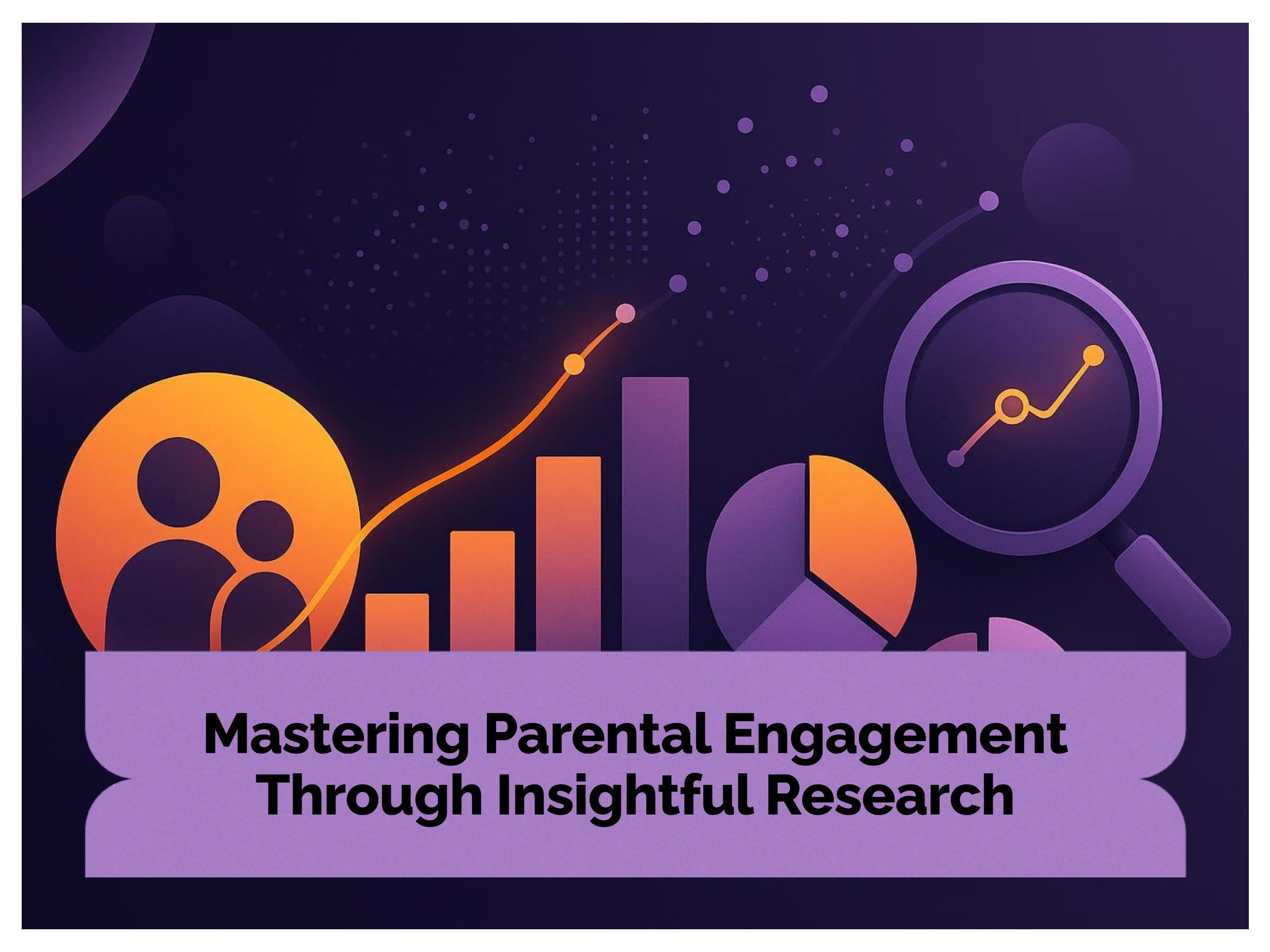 Mastering Parental Engagement Through Insightful Research